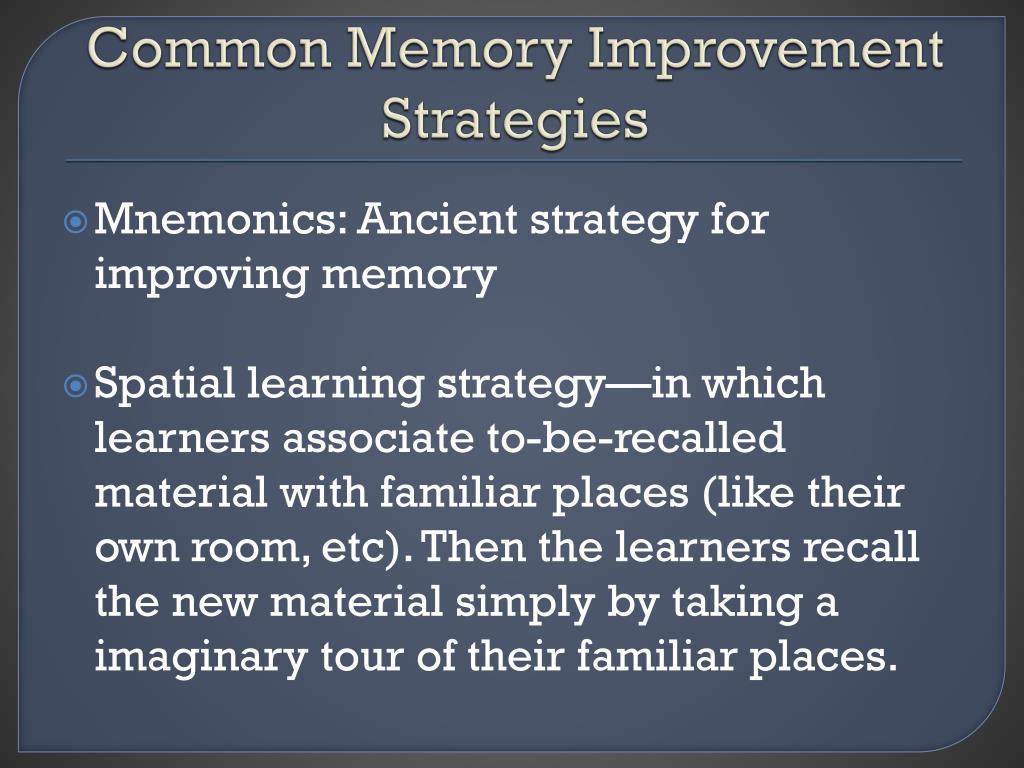 Common Memory Improvement Strategies

Mnemonics: Ancient strategy for improving memory

Spatial learning strategy—in which learners associate to-be-recalled material with familiar places (like their own room, etc). Then the learners recall the new material simply by taking a imaginary tour of their familiar places.